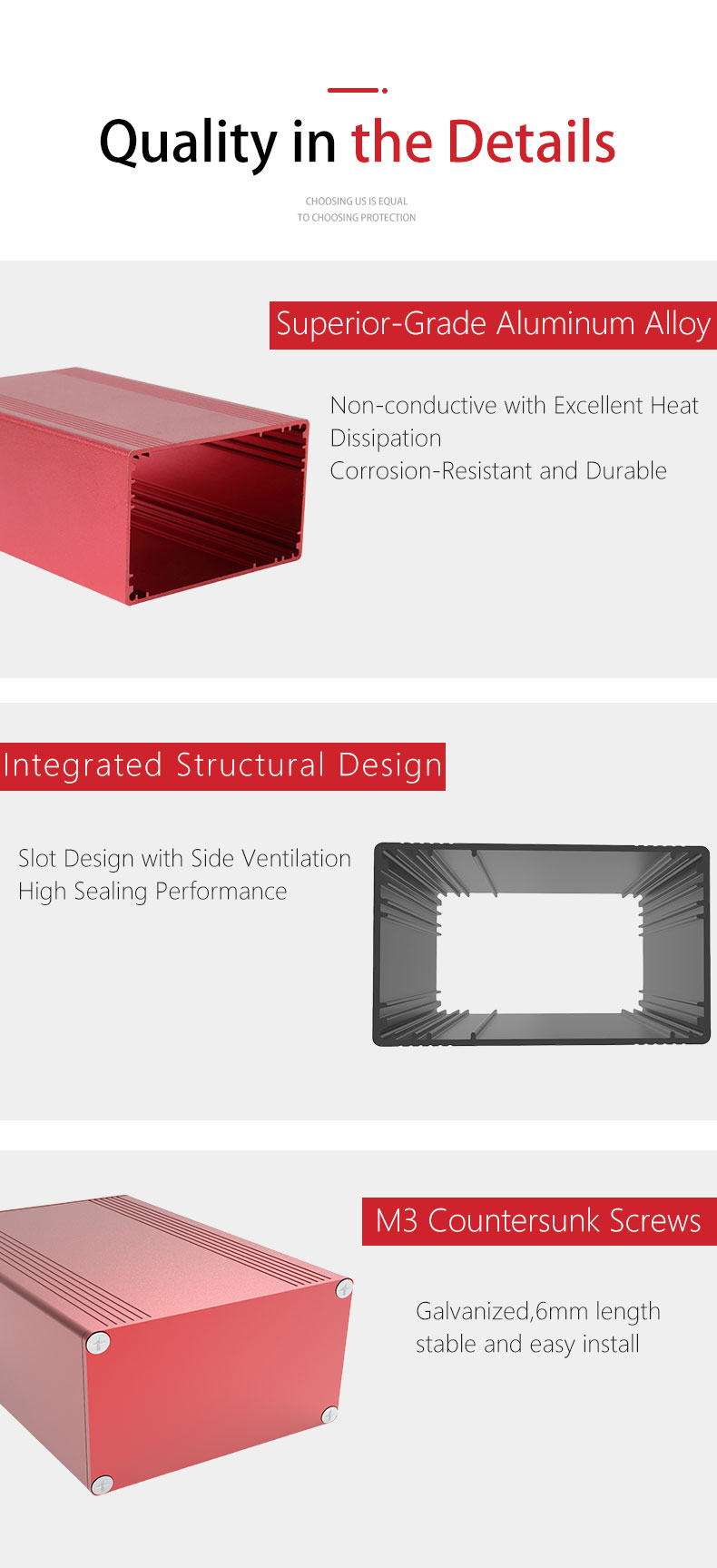 Quality in the Details

CHOOSING US IS EQUAL
TO CHOOSING PROTECTION

Superior-Grade Aluminum Alloy

Non-conductive with Excellent Heat Dissipation
Corrosion-Resistant and Durable

Integrated Structural Design

Slot Design with Side Ventilation
High Sealing Performance

M3 Countersunk Screws

Galvanized,6mm length
stable and easy install